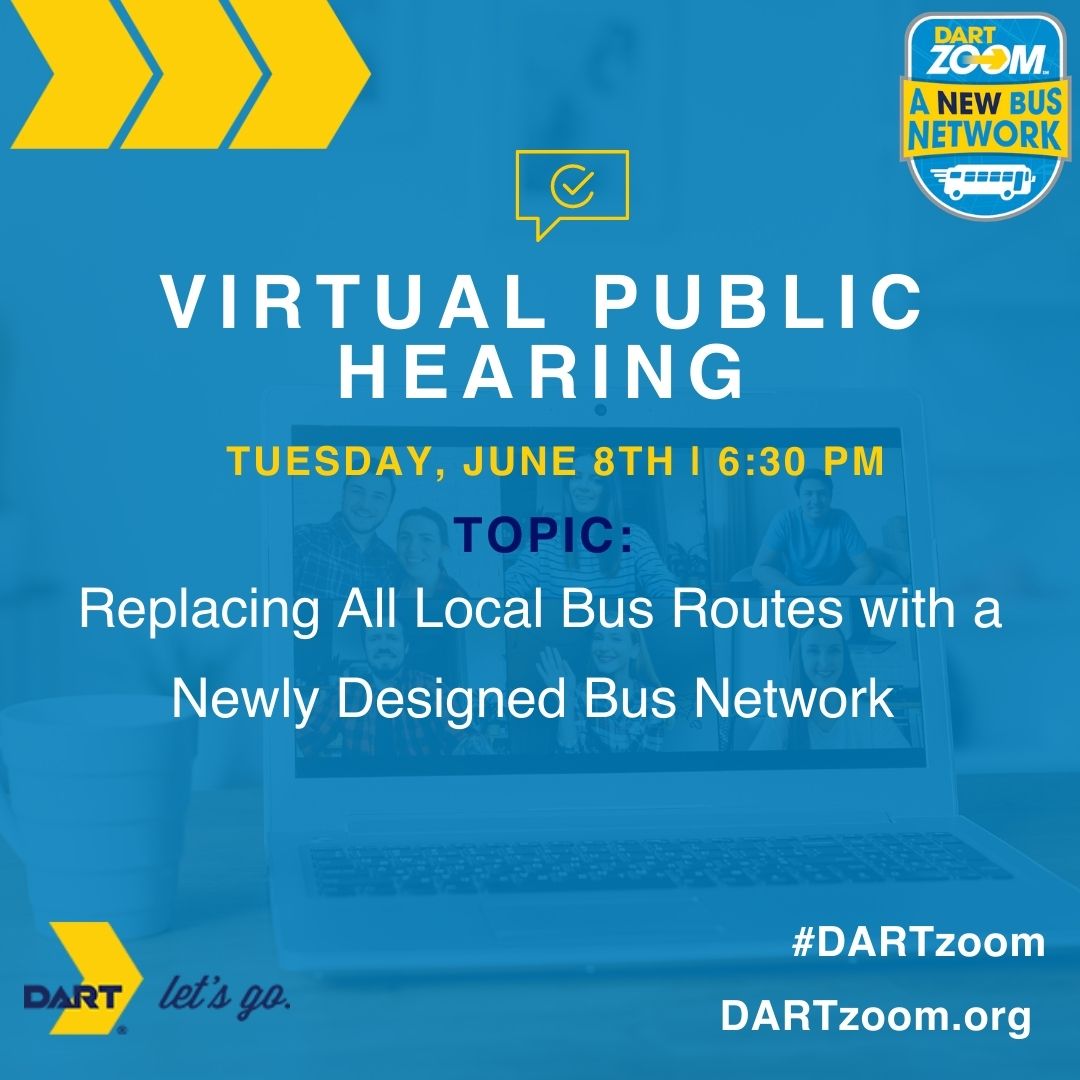 DART ZOOM

A NEW BUS NETWORK

VIRTUAL PUBLIC HEARING

TUESDAY, JUNE 8TH | 6:30 PM

TOPIC:

Replacing All Local Bus Routes with a Newly Designed Bus Network

DART let's go.

#DARTzoom

DARTzoom.org